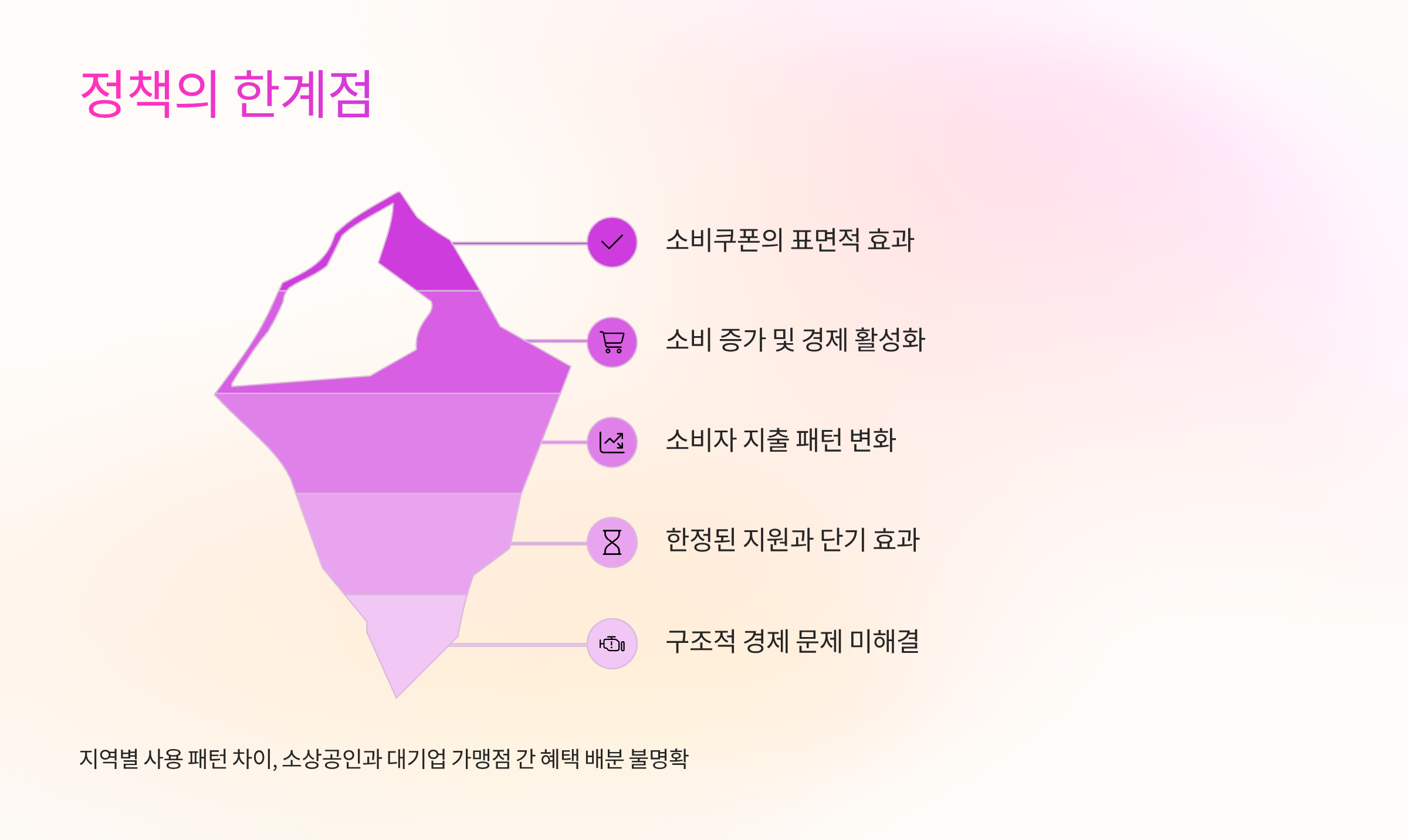 정책의 한계점

소비쿠폰의 표면적 효과

소비 증가 및 경제 활성화

소비자 지출 패턴 변화

한정된 지원과 단기 효과

구조적 경제 문제 미해결

지역별 사용 패턴 차이, 소상공인과 대기업 가맹점 간 혜택 배분 불명확